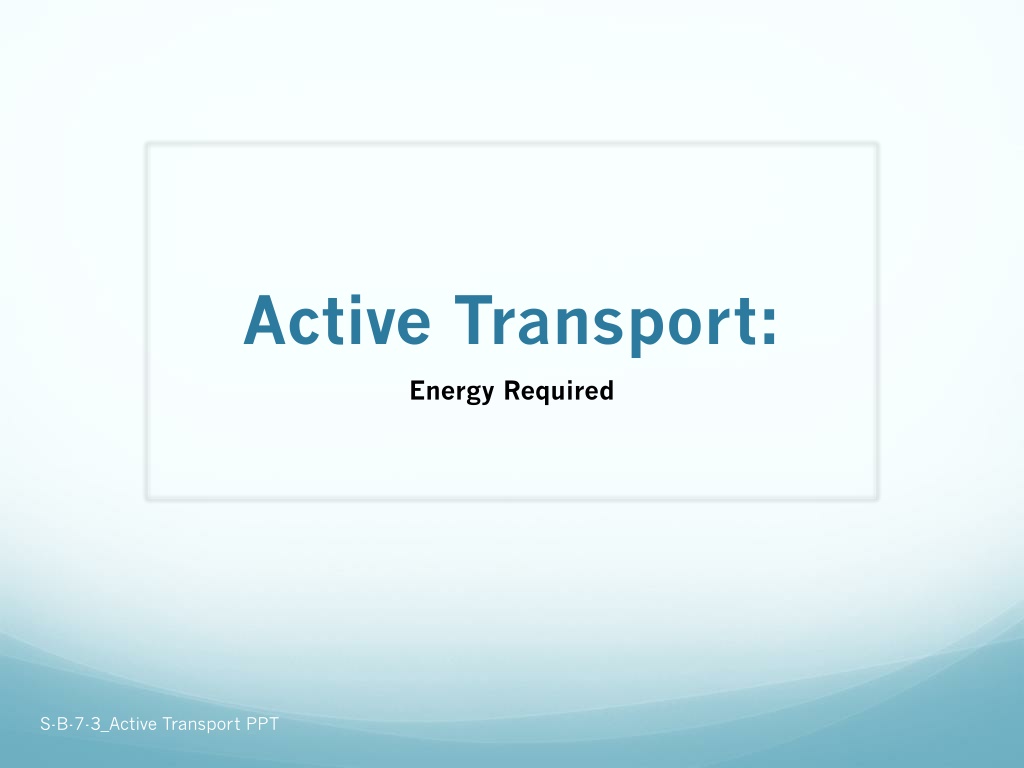 Active Transport:

Energy Required

S-B-7-3_Active Transport PPT